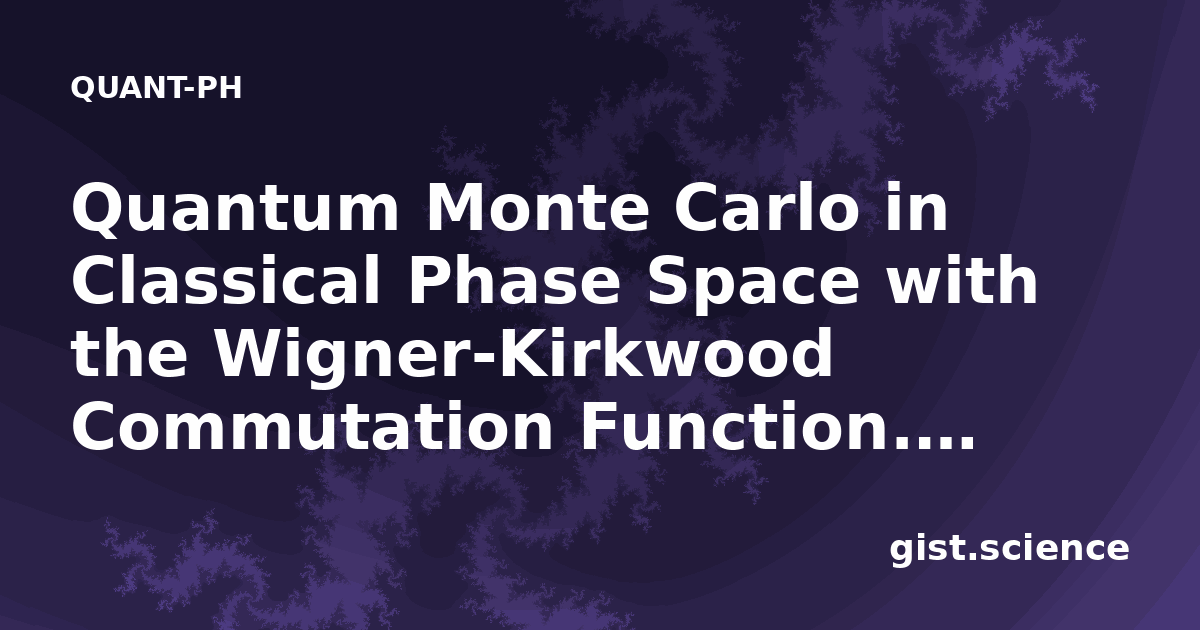 QUANT-PH

Quantum Monte Carlo in Classical Phase Space with the Wigner-Kirkwood Commutation Function....

gist.science